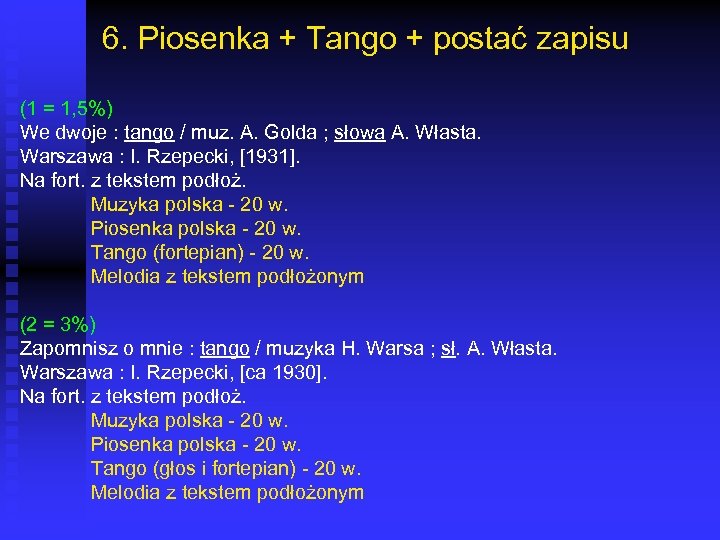 6. Piosenka + Tango + postać zapisu

(1 = 1,5%)
We dwoje : tango / muz. A. Golda ; słowa A. Własta.
Warszawa : I. Rzepecki, [1931].
Na fort. z tekstem podłoż.
Muzyka polska - 20 w.
Piosenka polska - 20 w.
Tango (fortepian) - 20 w.
Melodia z tekstem podłożonym

(2 = 3%)
Zapomnisz o mnie : tango / muzyka H. Warsa ; sł. A. Własta.
Warszawa : I. Rzepecki, [ca 1930].
Na fort. z tekstem podłoż.
Muzyka polska - 20 w.
Piosenka polska - 20 w.
Tango (głos i fortepian) - 20 w.
Melodia z tekstem podłożonym